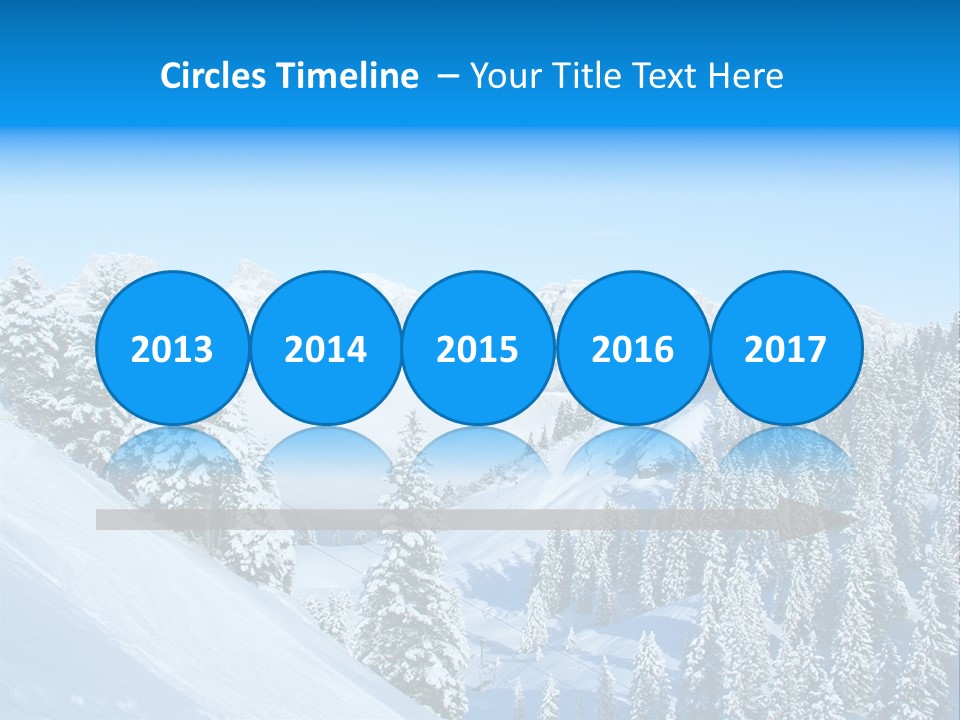 Circles Timeline – Your Title Text Here

2013

2014

2015

2016

2017